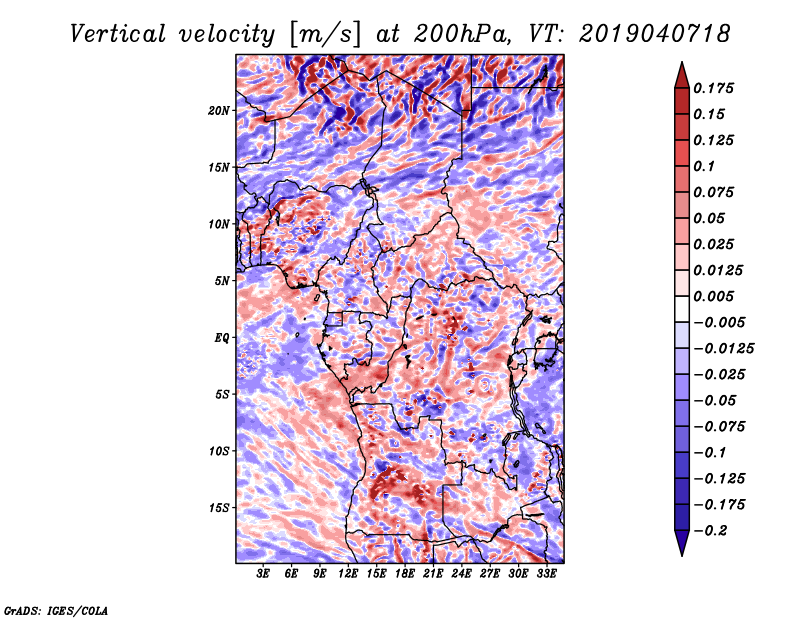 Vertical velocity [m/s] at 200hPa, VT: 2019040718

20N
15N
10N
5N
EQ
5S
10S
15S

3E 6E 9E 12E 15E 18E 21E 24E 27E 30E 33E

0.175
0.15
0.125
0.1
0.075
0.05
0.025
0.0125
0.005
−0.005
−0.0125
−0.025
−0.05
−0.075
−0.1
−0.125
−0.175
−0.2

GrADS: IGES/COLA